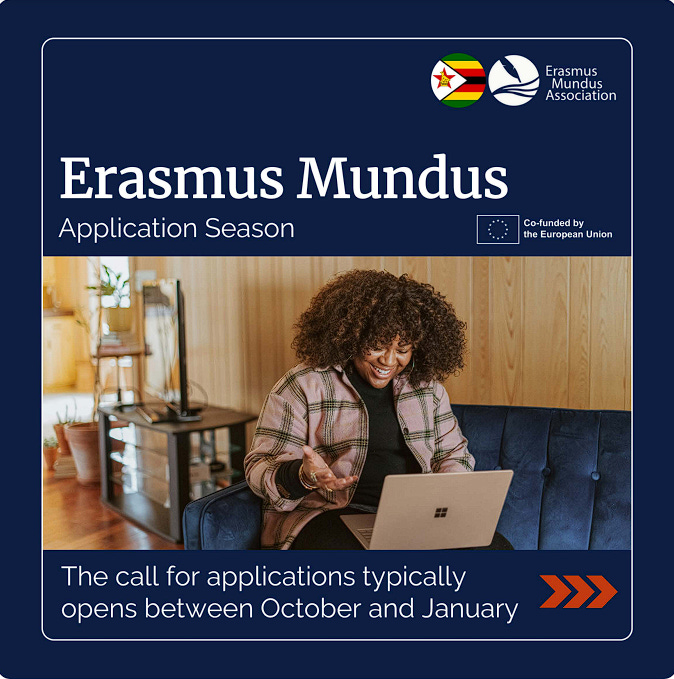 Erasmus Mundus Association

Erasmus Mundus

Application Season

Co-funded by the European Union

The call for applications typically opens between October and January